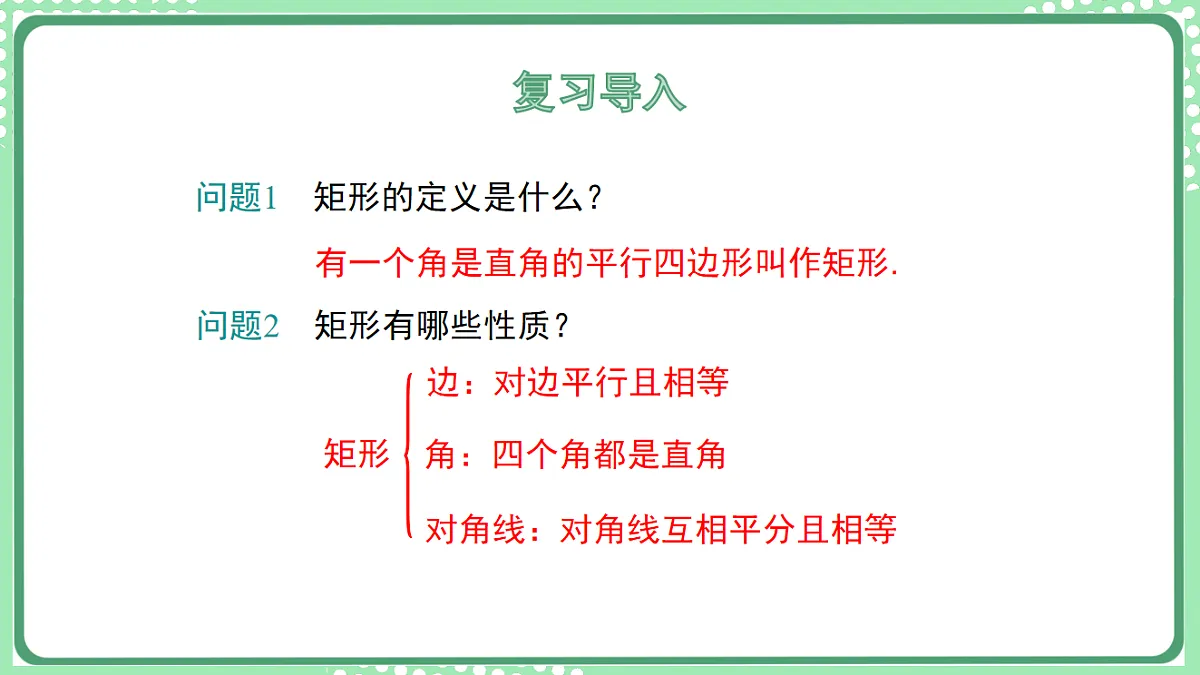 复习导入

问题1　矩形的定义是什么？

有一个角是直角的平行四边形叫作矩形.

问题2　矩形有哪些性质？

矩形

边：对边平行且相等

角：四个角都是直角

对角线：对角线互相平分且相等